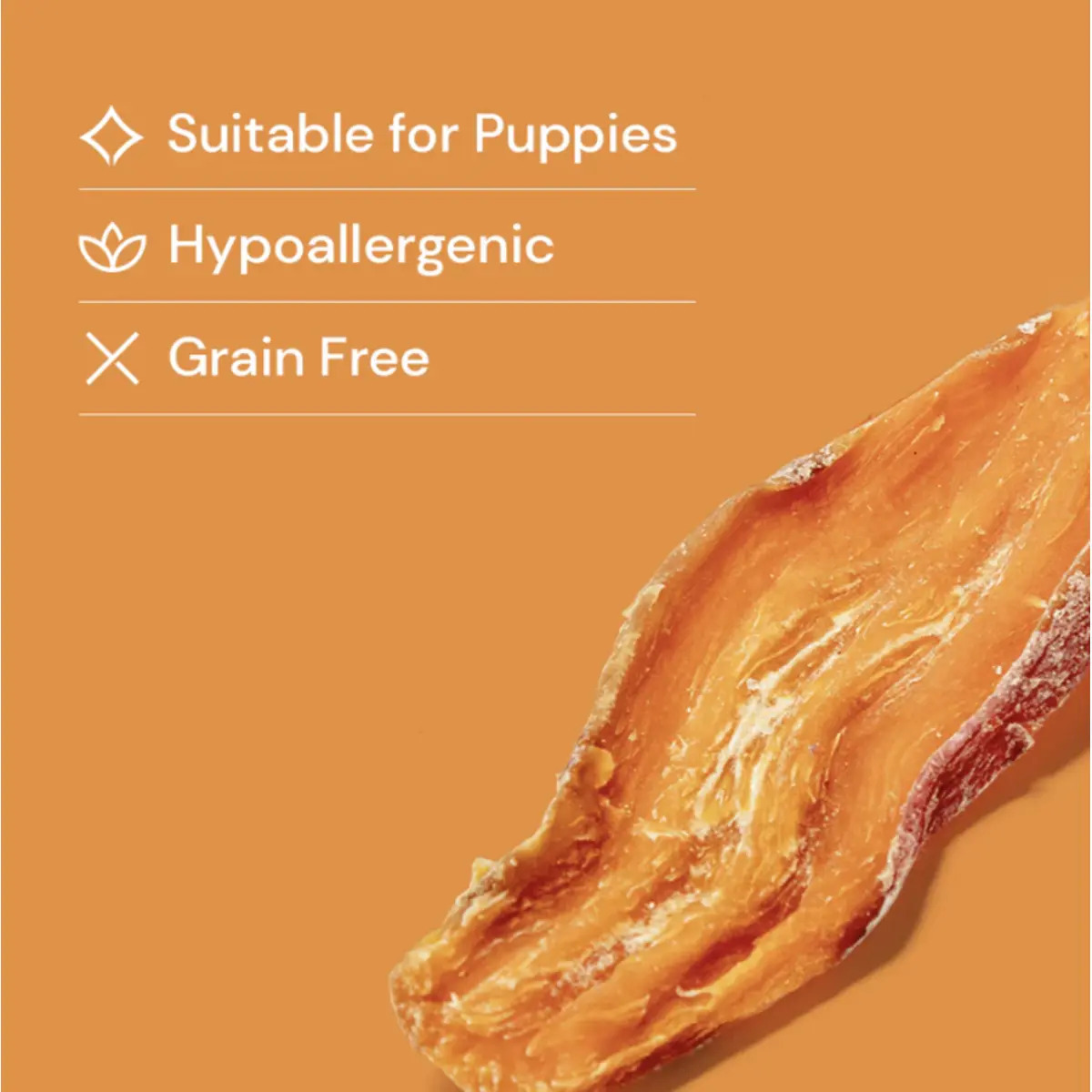 Suitable for Puppies

Hypoallergenic

Grain Free